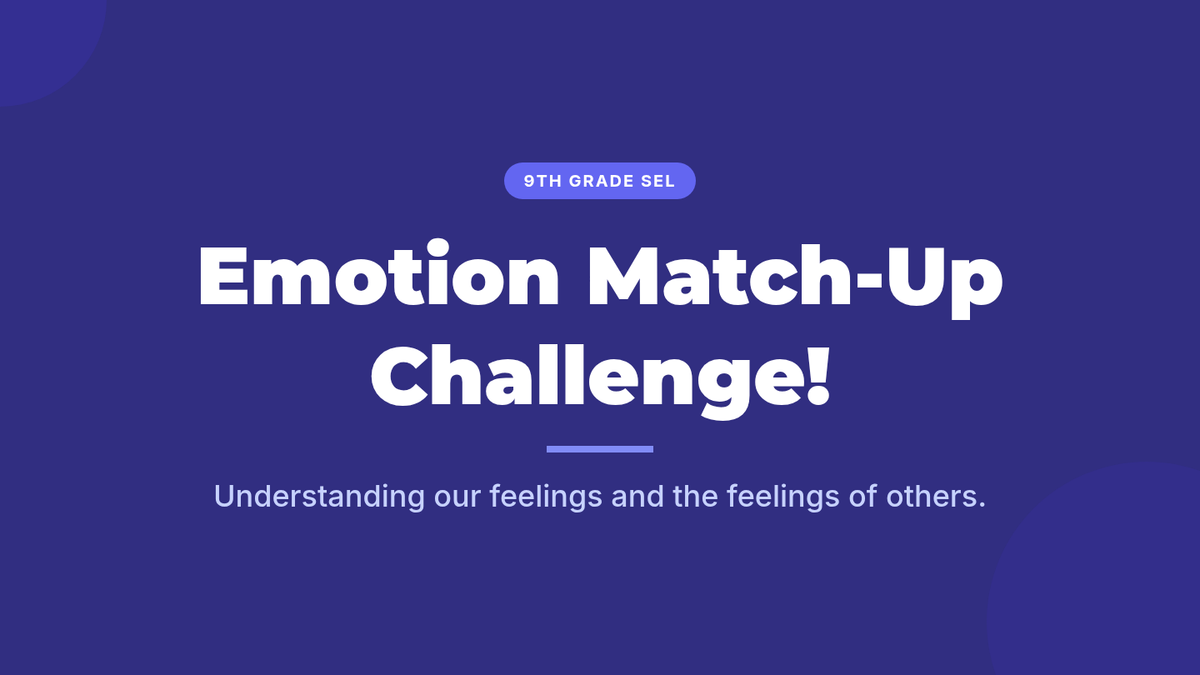 9TH GRADE SEL

Emotion Match-Up Challenge!

Understanding our feelings and the feelings of others.